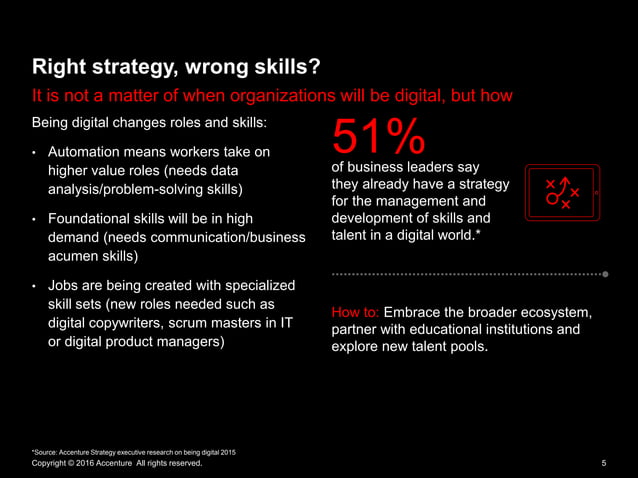 Right strategy, wrong skills?

It is not a matter of when organizations will be digital, but how

Being digital changes roles and skills:

• Automation means workers take on higher value roles (needs data analysis/problem-solving skills)

• Foundational skills will be in high demand (needs communication/business acumen skills)

• Jobs are being created with specialized skill sets (new roles needed such as digital copywriters, scrum masters in IT or digital product managers)

51%

of business leaders say they already have a strategy for the management and development of skills and talent in a digital world.*

How to: Embrace the broader ecosystem, partner with educational institutions and explore new talent pools.

*Source: Accenture Strategy executive research on being digital 2015

Copyright © 2016 Accenture All rights reserved.

5